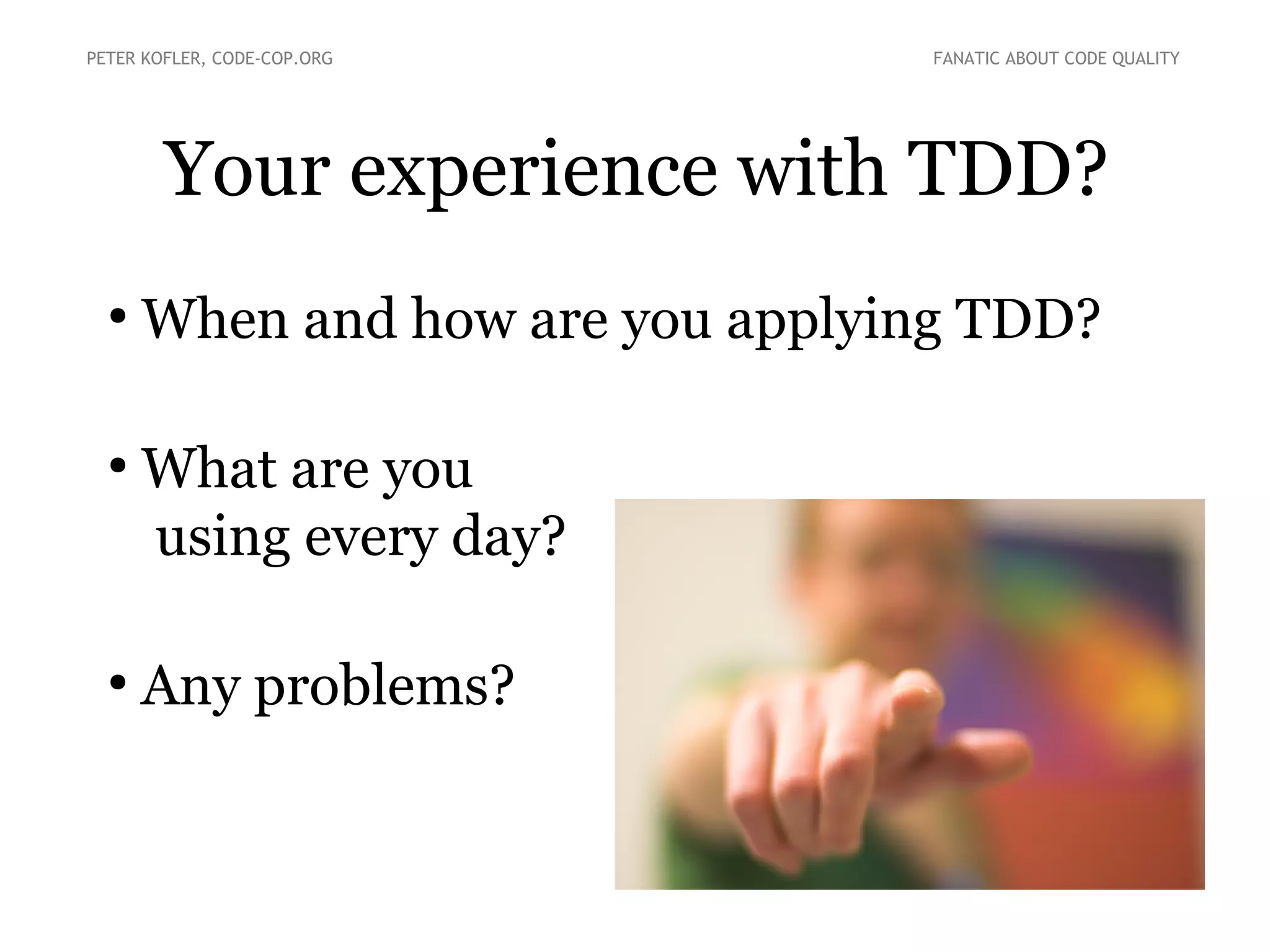 PETER KOFLER, CODE-COP.ORG

FANATIC ABOUT CODE QUALITY

Your experience with TDD?

• When and how are you applying TDD?

• What are you using every day?

• Any problems?